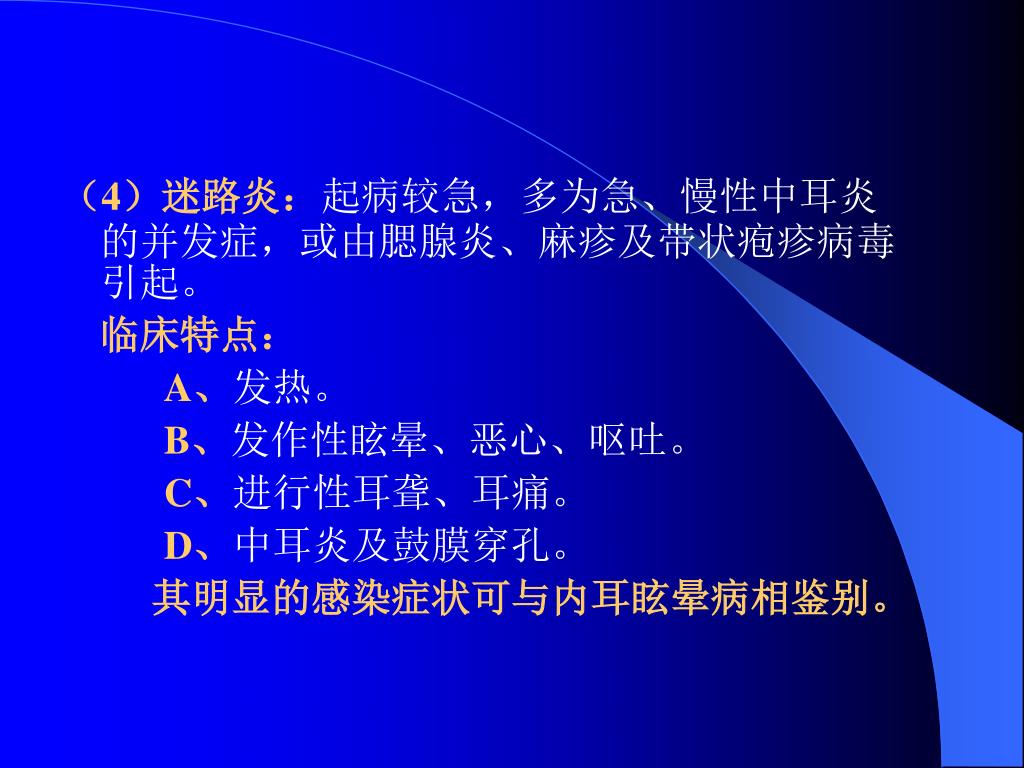 （4）迷路炎：起病较急，多为急、慢性中耳炎的并发症，或由腮腺炎、麻疹及带状疱疹病毒引起。

临床特点：

A、发热。

B、发作性眩晕、恶心、呕吐。

C、进行性耳聋、耳痛。

D、中耳炎及鼓膜穿孔。

其明显的感染症状可与内耳眩晕病相鉴别。